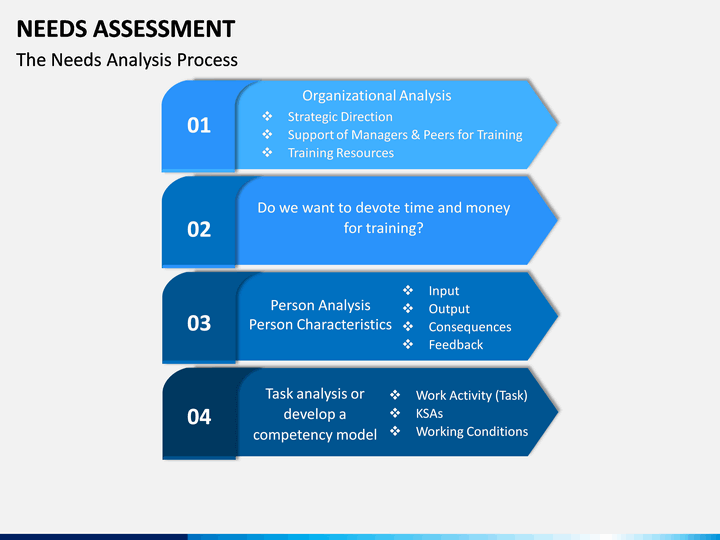 NEEDS ASSESSMENT

The Needs Analysis Process

01

Organizational Analysis

❖ Strategic Direction
❖ Support of Managers & Peers for Training
❖ Training Resources

02

Do we want to devote time and money for training?

03

Person Analysis
Person Characteristics

❖ Input
❖ Output
❖ Consequences
❖ Feedback

04

Task analysis or develop a competency model

❖ Work Activity (Task)
❖ KSAs
❖ Working Conditions